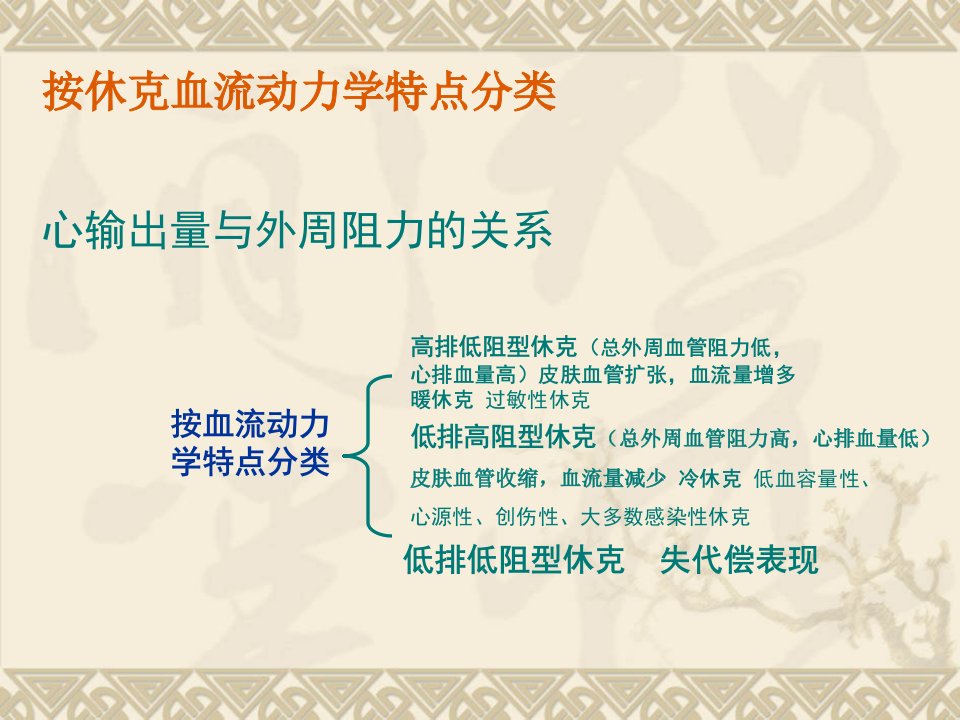 按休克血流动力学特点分类

心输出量与外周阻力的关系

按血流动力学特点分类

高排低阻型休克（总外周血管阻力低，心排血量高）皮肤血管扩张，血流量增多 暖休克 过敏性休克

低排高阻型休克（总外周血管阻力高，心排血量低）皮肤血管收缩，血流量减少 冷休克 低血容量性、心源性、创伤性、大多数感染性休克

低排低阻型休克　失代偿表现